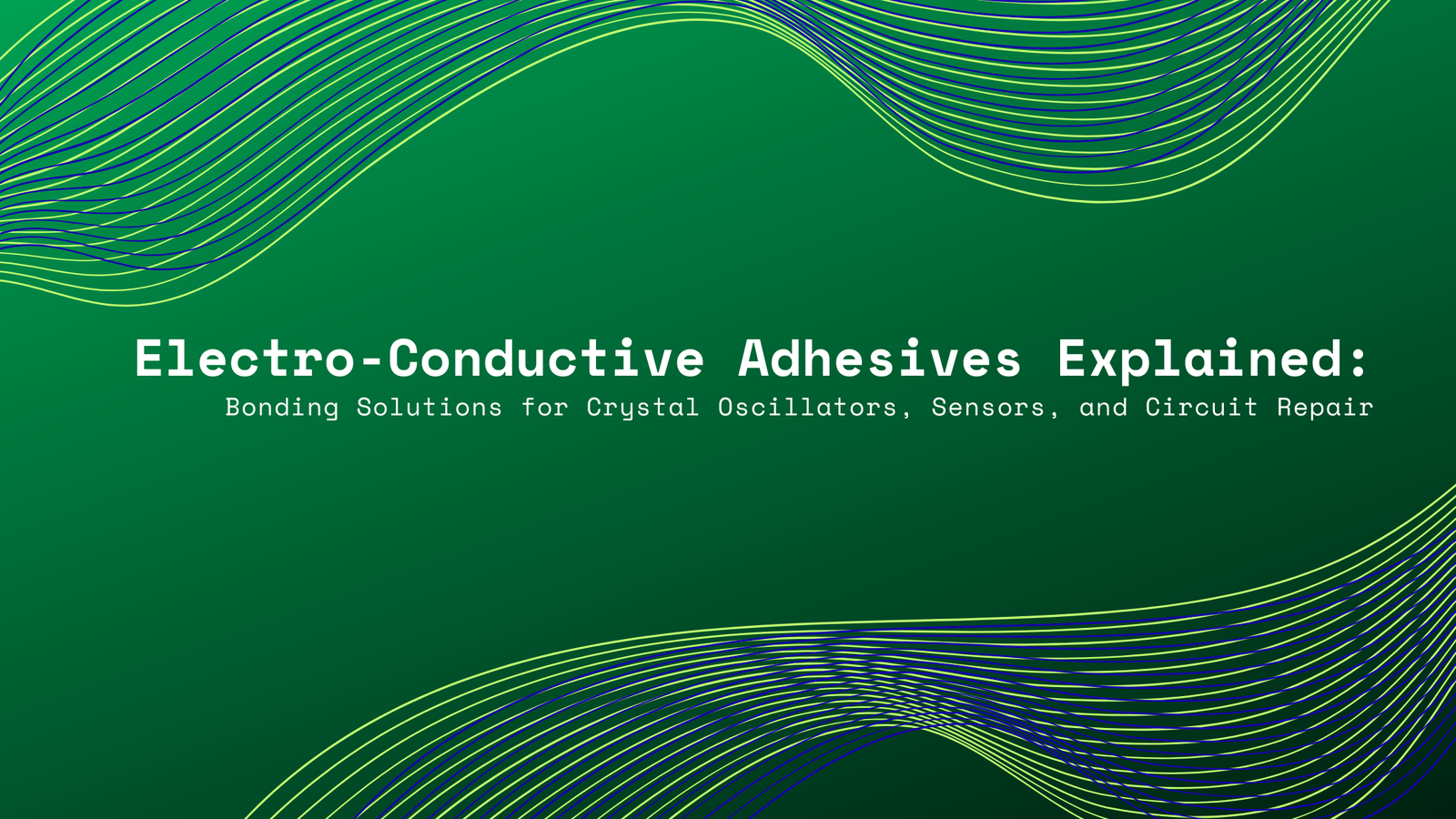 Electro-Conductive Adhesives Explained:

Bonding Solutions for Crystal Oscillators, Sensors, and Circuit Repair